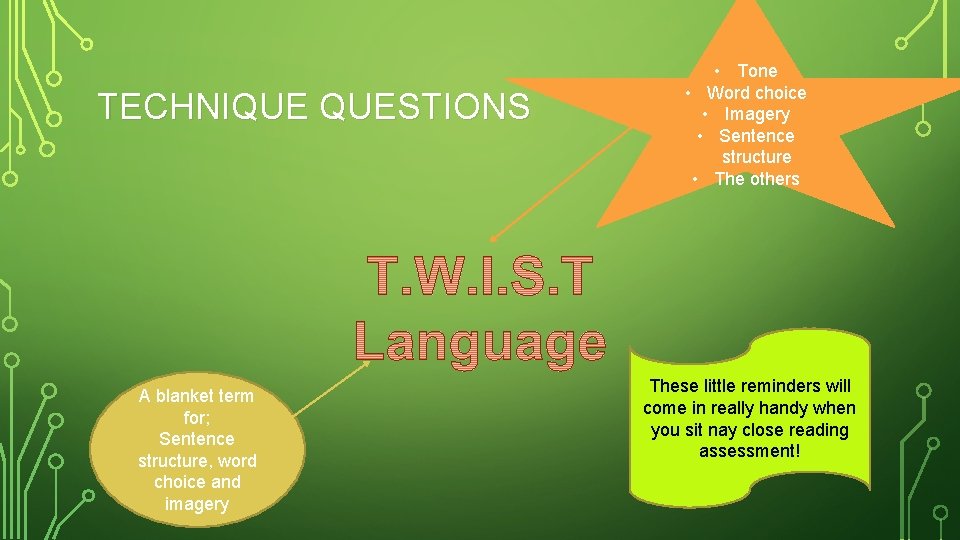 TECHNIQUE QUESTIONS

• Tone
• Word choice
• Imagery
• Sentence structure
• The others

T.W.I.S.T
Language

A blanket term for;
Sentence structure, word choice and imagery

These little reminders will come in really handy when you sit nay close reading assessment!